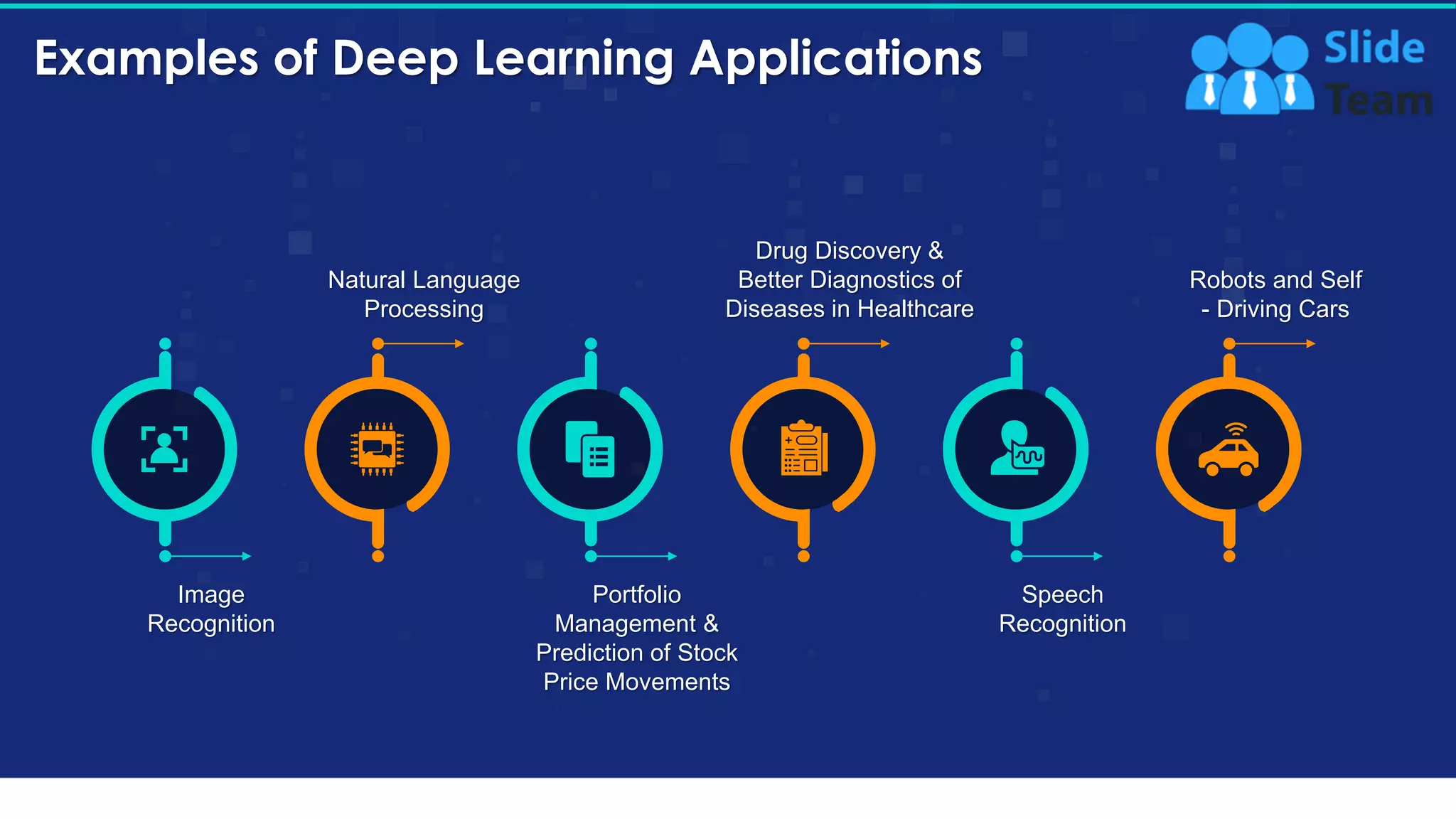 Examples of Deep Learning Applications

Slide Team

Natural Language Processing

Drug Discovery & Better Diagnostics of Diseases in Healthcare

Robots and Self - Driving Cars

Image Recognition

Portfolio Management & Prediction of Stock Price Movements

Speech Recognition